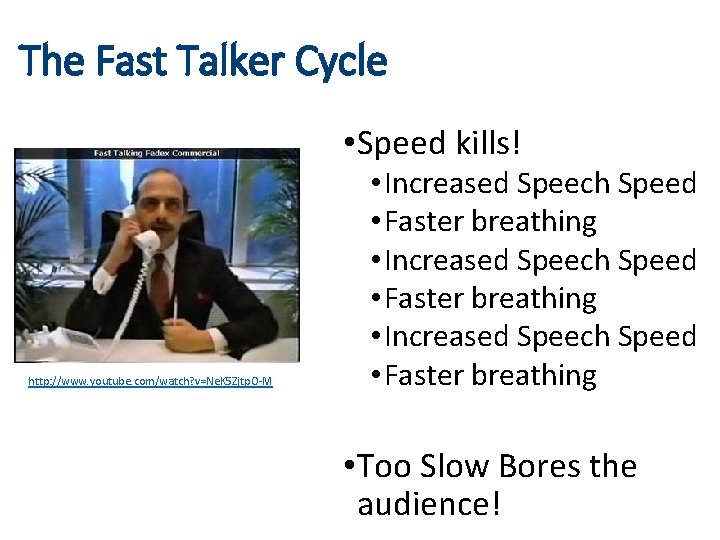 The Fast Talker Cycle

Fast Talking Fedex Commercial

http://www.youtube.com/watch?v=NeK5ZjtpO-M

•Speed kills!
•Increased Speech Speed
•Faster breathing
•Increased Speech Speed
•Faster breathing
•Increased Speech Speed
•Faster breathing

•Too Slow Bores the audience!